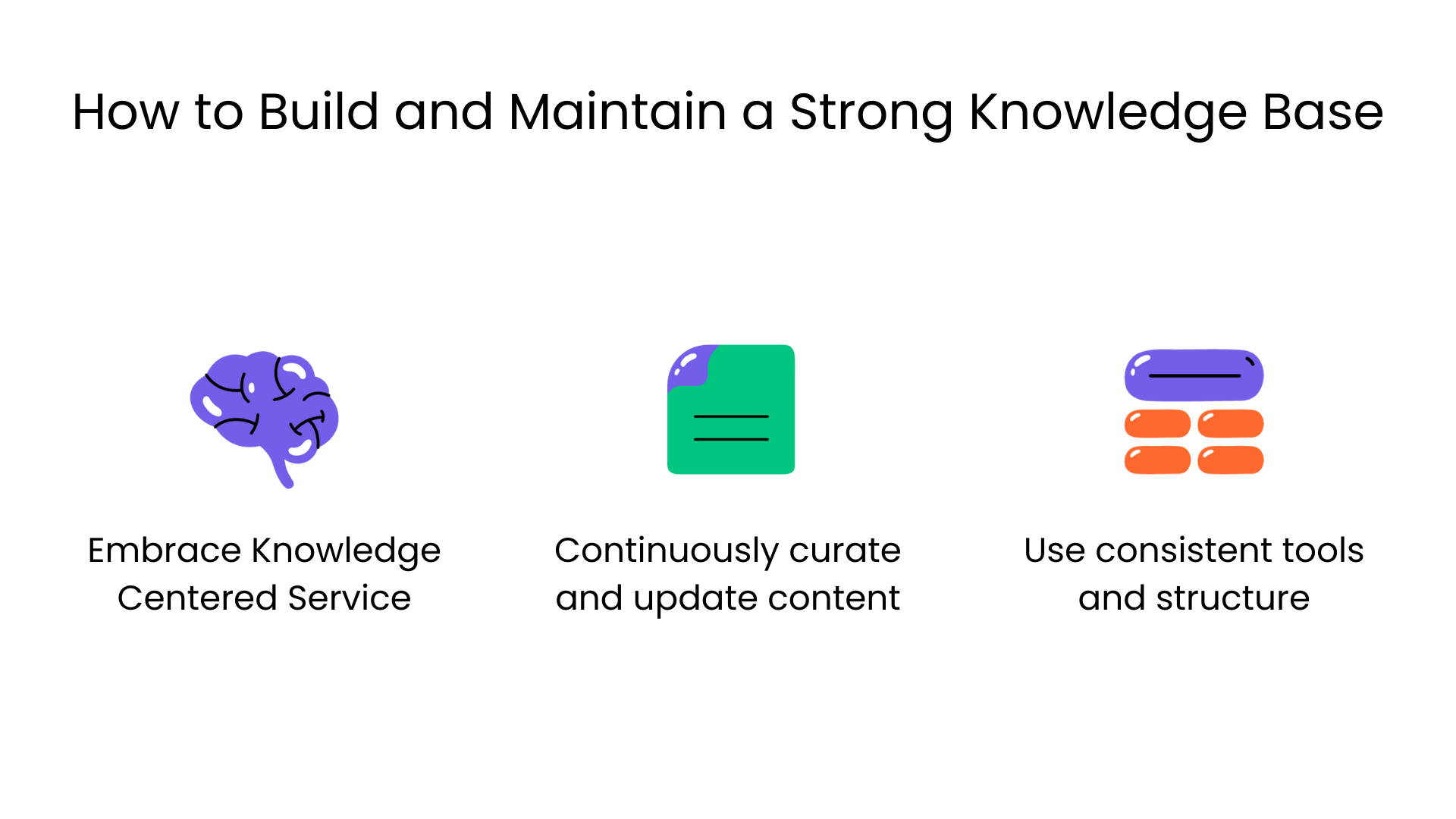 How to Build and Maintain a Strong Knowledge Base

Embrace Knowledge Centered Service

Continuously curate and update content

Use consistent tools and structure